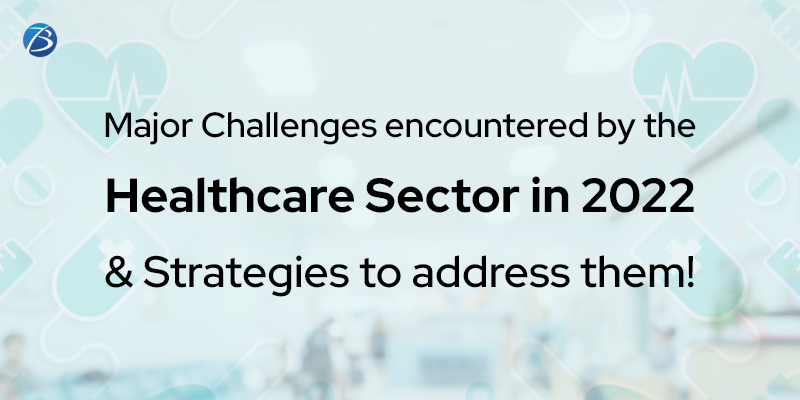 Major Challenges encountered by the
Healthcare Sector in 2022
& Strategies to address them!